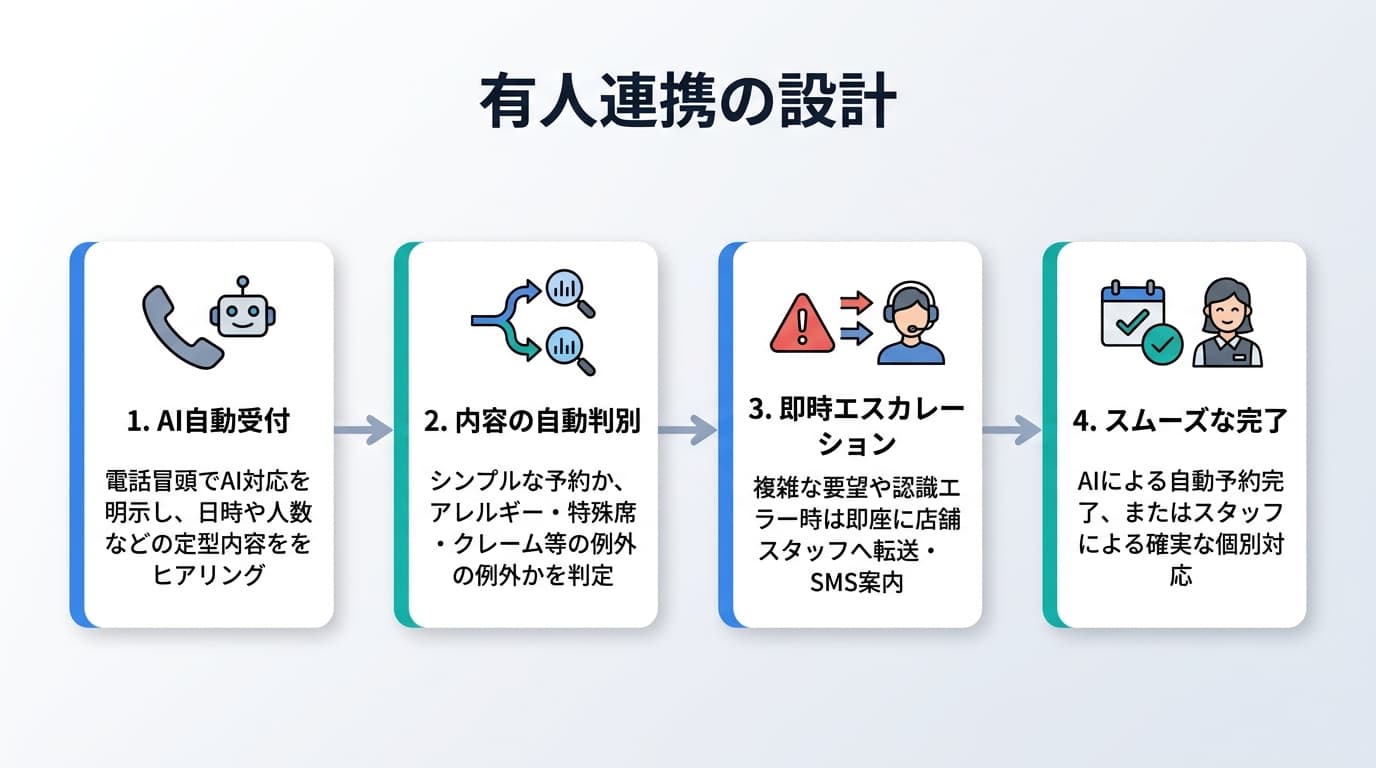 有人連携の設計

1. AI自動受付

電話冒頭でAI対応を明示し、日時や人数などの定型内容ををヒアリング

2. 内容の自動判別

シンプルな予約か、アレルギー・特殊席・クレーム等の例外の例外かを判定

3. 即時エスカレーション

複雑な要望や認識エラー時は即座に店舗スタッフへ転送・SMS案内

4. スムーズな完了

AIによる自動予約完了、またはスタッフによる確実な個別対応